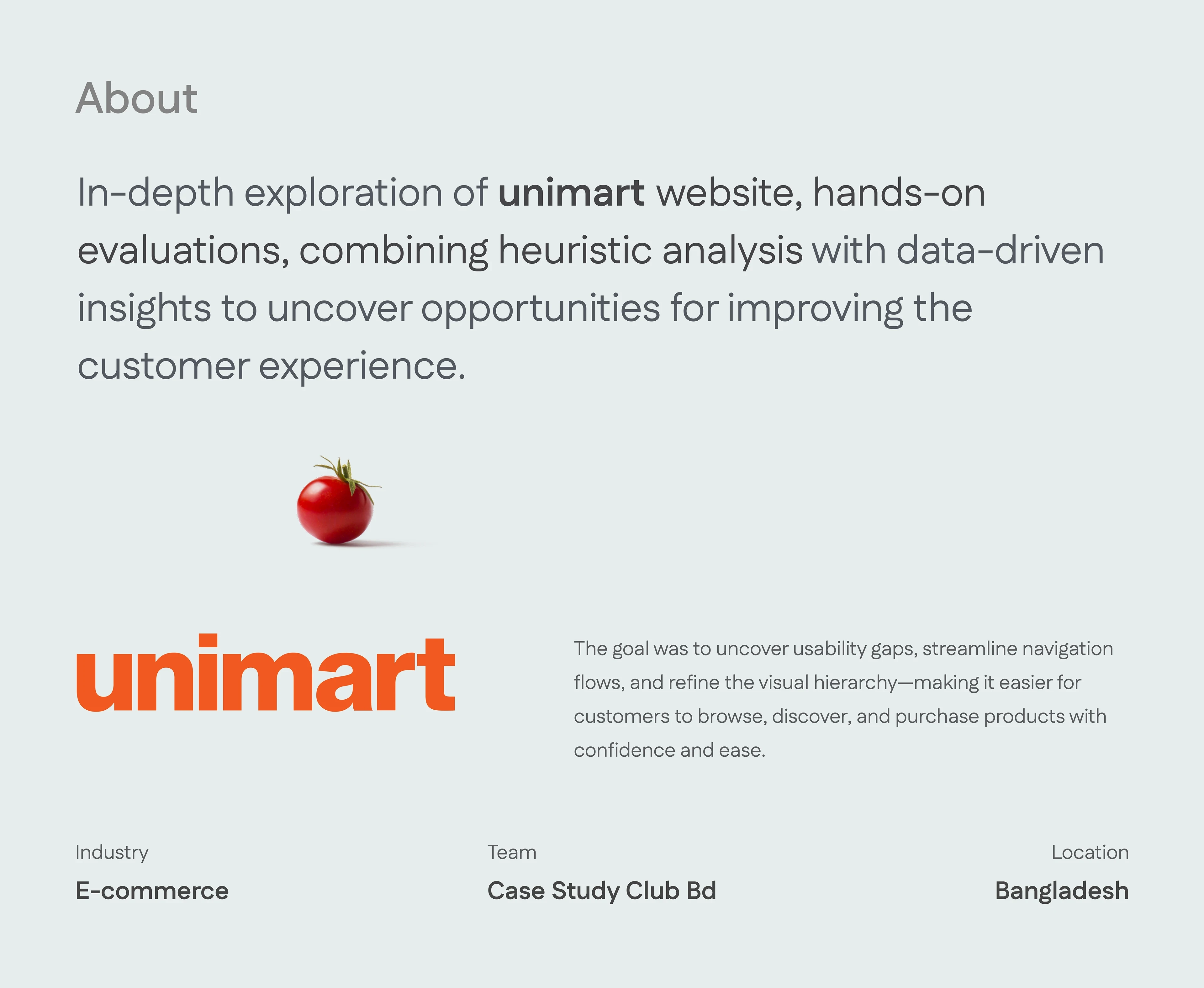 About

In-depth exploration of unimart website, hands-on evaluations, combining heuristic analysis with data-driven insights to uncover opportunities for improving the customer experience.

unimart

The goal was to uncover usability gaps, streamline navigation flows, and refine the visual hierarchy—making it easier for customers to browse, discover, and purchase products with confidence and ease.

Industry
E-commerce

Team
Case Study Club Bd

Location
Bangladesh